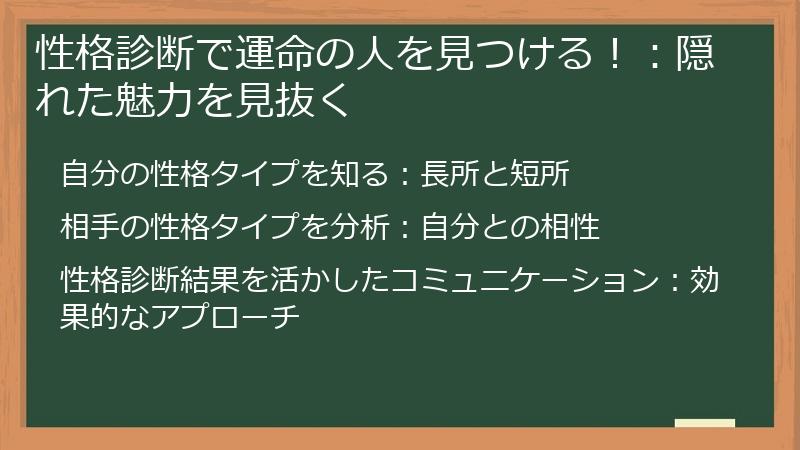 性格診断で運命の人を見つける！：隠れた魅力を見抜く

自分の性格タイプを知る：長所と短所

相手の性格タイプを分析：自分との相性

性格診断結果を活かしたコミュニケーション：効果的なアプローチ